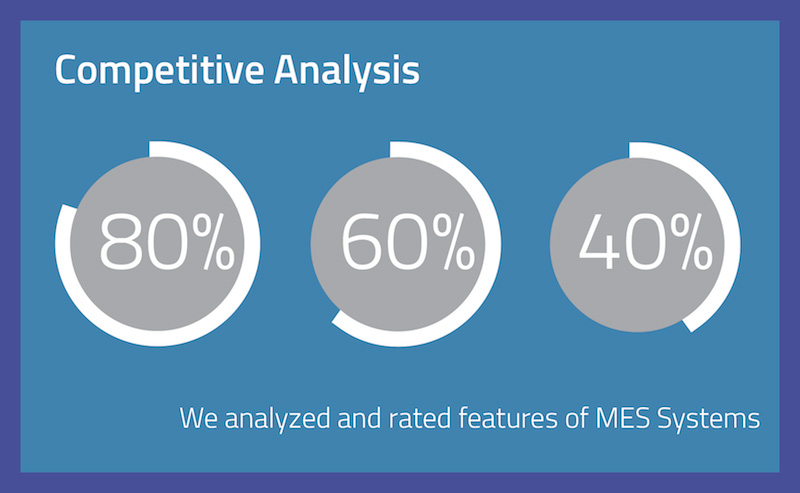 Competitive Analysis

80%

60%

40%

We analyzed and rated features of MES Systems